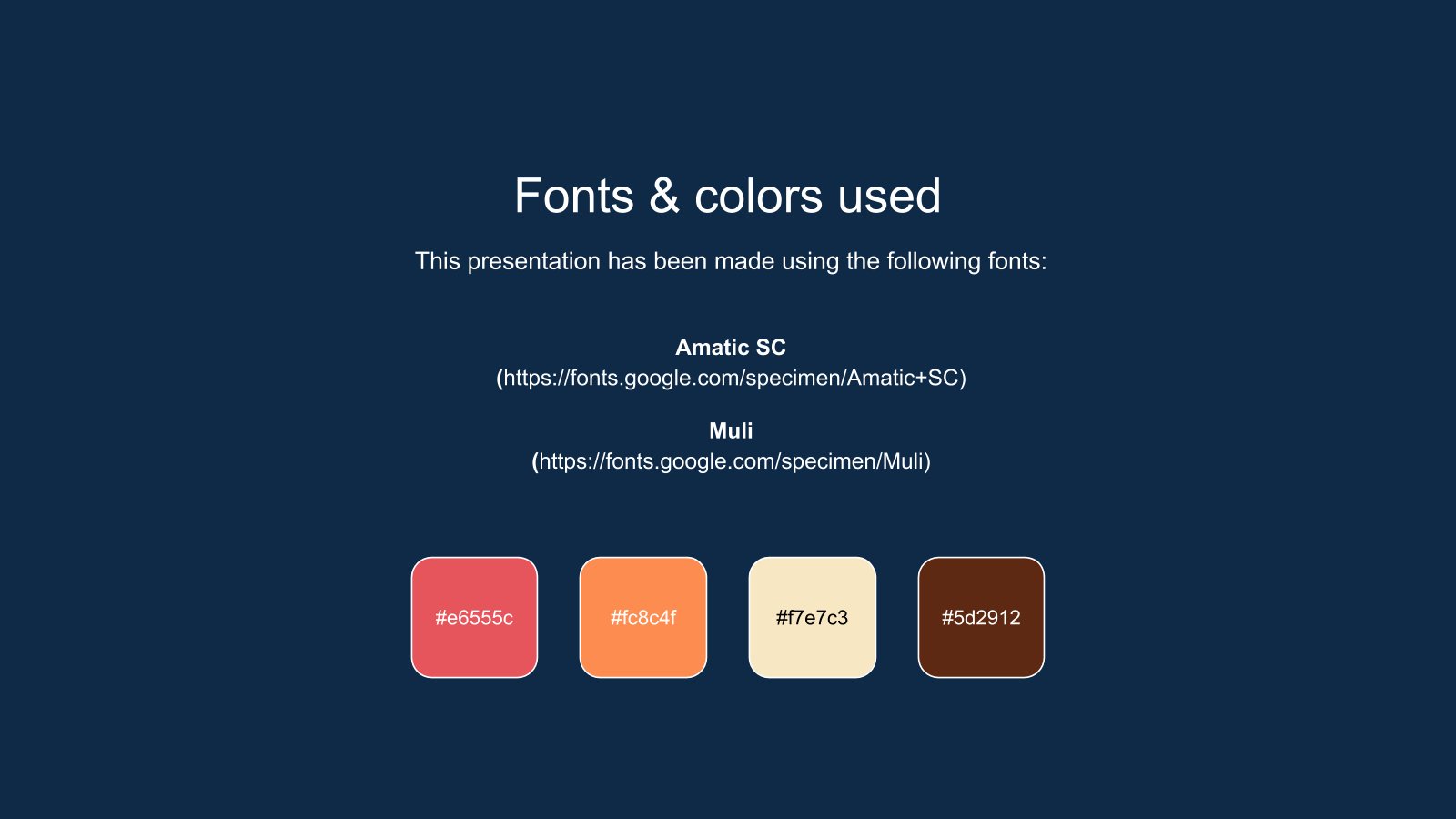 Fonts & colors used

This presentation has been made using the following fonts:

Amatic SC
(https://fonts.google.com/specimen/Amatic+SC)

Muli
(https://fonts.google.com/specimen/Muli)

#e6555c

#fc8c4f

#f7e7c3

#5d2912